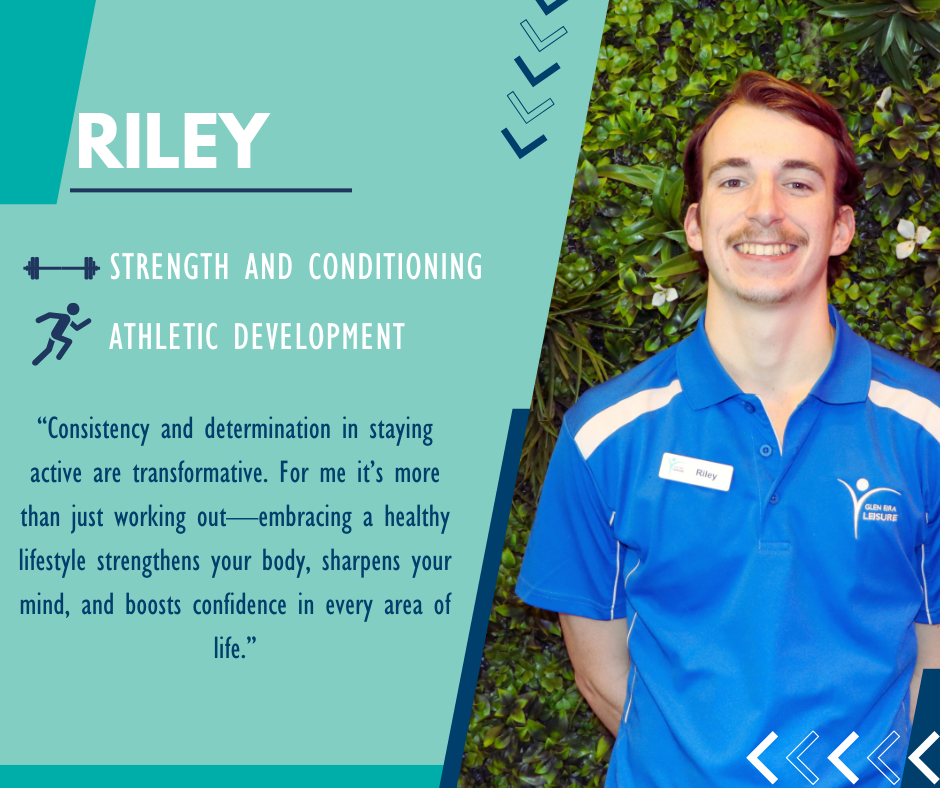 RILEY

STRENGTH AND CONDITIONING

ATHLETIC DEVELOPMENT

“Consistency and determination in staying active are transformative. For me it’s more than just working out—embracing a healthy lifestyle strengthens your body, sharpens your mind, and boosts confidence in every area of life.”

Riley

GLEN EIRA LEISURE